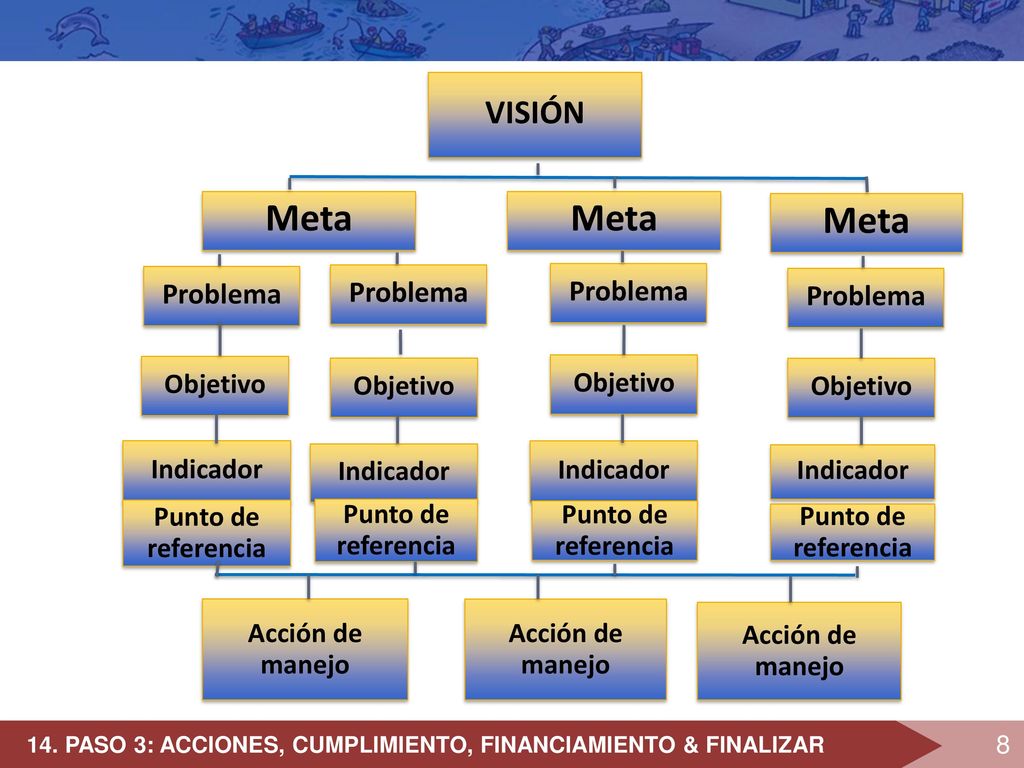 VISIÓN

Meta

Meta

Meta

Problema

Problema

Problema

Problema

Objetivo

Objetivo

Objetivo

Objetivo

Indicador

Indicador

Indicador

Indicador

Punto de referencia

Punto de referencia

Punto de referencia

Punto de referencia

Acción de manejo

Acción de manejo

Acción de manejo

14. PASO 3: ACCIONES, CUMPLIMIENTO, FINANCIAMIENTO & FINALIZAR

8